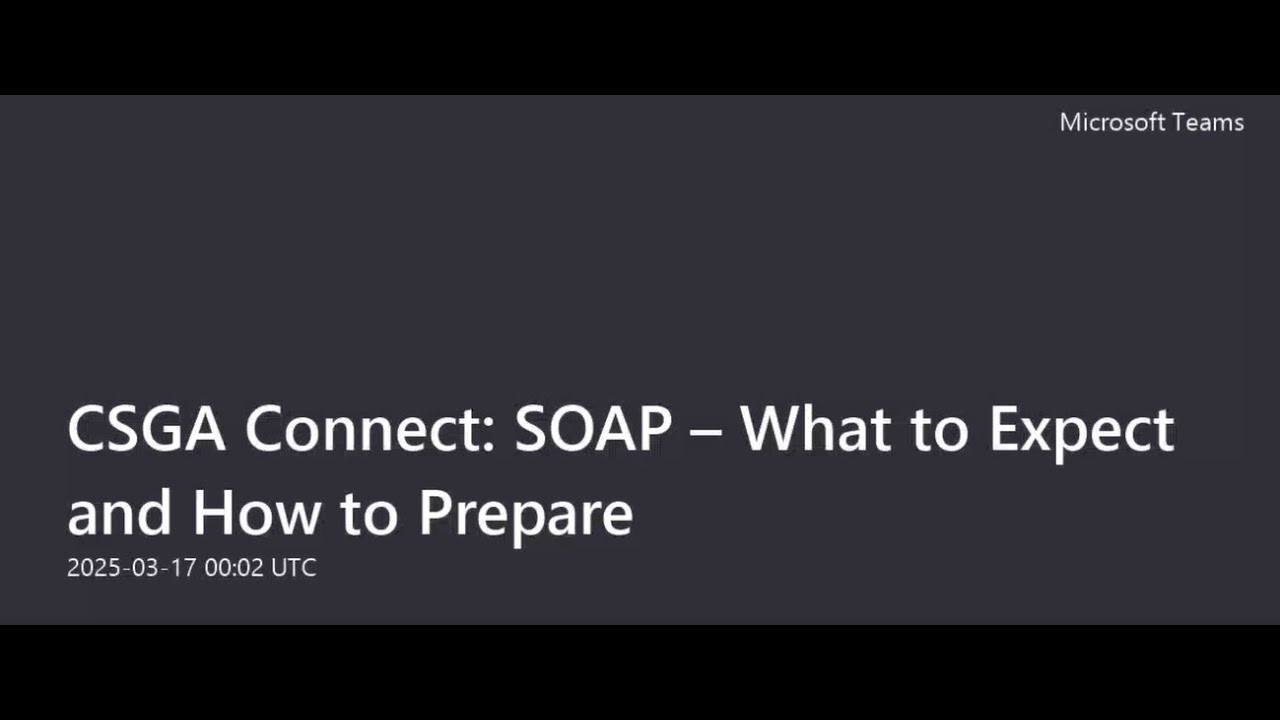 Microsoft Teams

CSGA Connect: SOAP – What to Expect and How to Prepare

2025-03-17 00:02 UTC